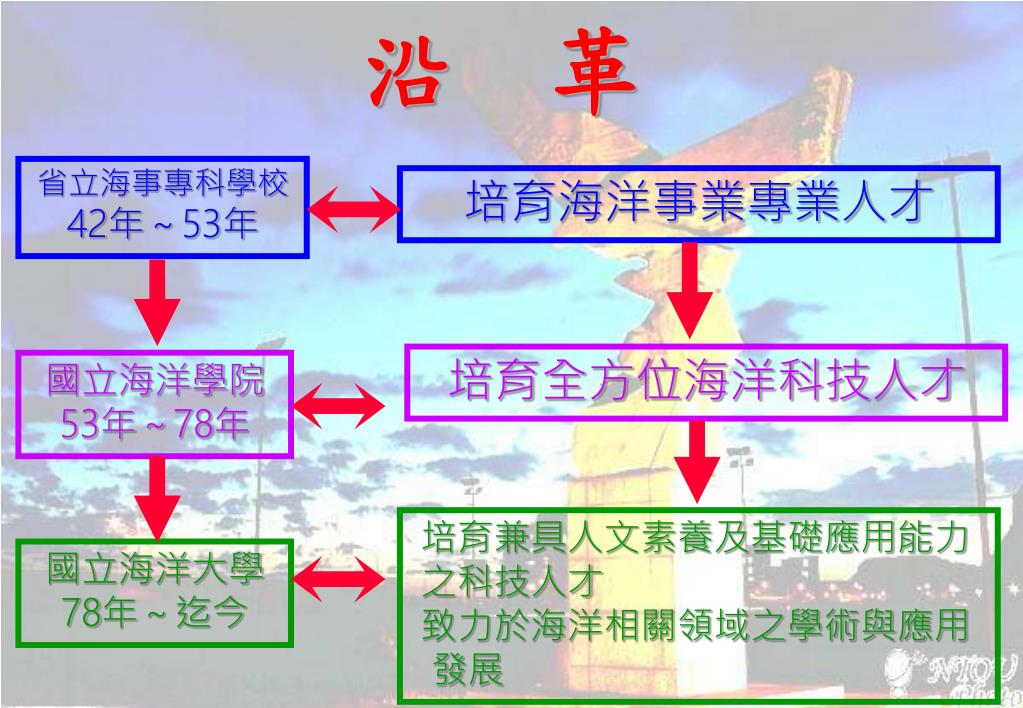 沿　革

省立海事專科學校
42年 ~ 53年

培育海洋事業專業人才

國立海洋學院
53年 ~ 78年

培育全方位海洋科技人才

國立海洋大學
78年 ~ 迄今

培育兼具人文素養及基礎應用能力之科技人才
致力於海洋相關領域之學術與應用發展

NTOU